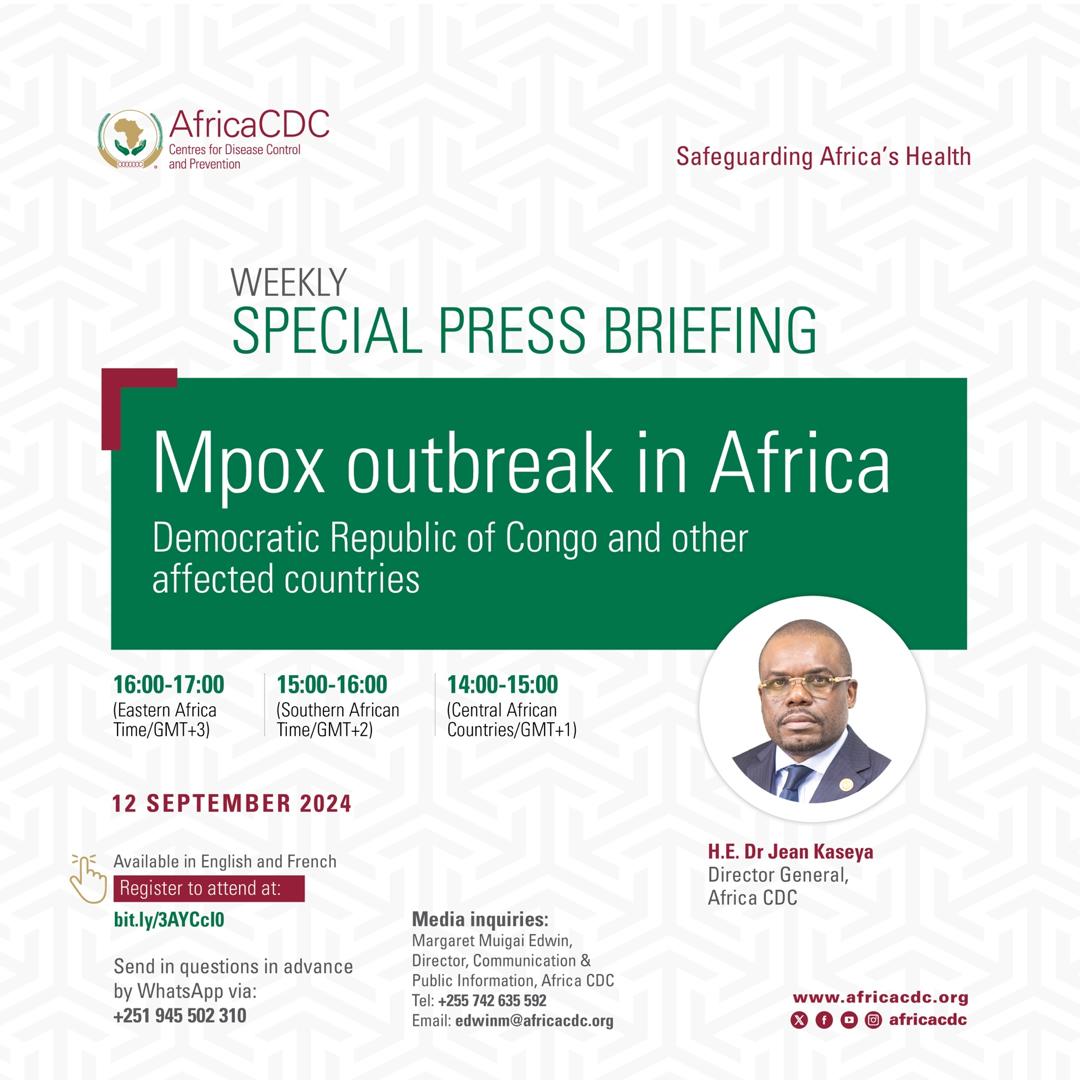 AfricaCDC
Centres for Disease Control and Prevention

Safeguarding Africa's Health

WEEKLY
SPECIAL PRESS BRIEFING

Mpox outbreak in Africa
Democratic Republic of Congo and other affected countries

16:00-17:00
(Eastern Africa Time/GMT+3)

15:00-16:00
(Southern African Time/GMT+2)

14:00-15:00
(Central African Countries/GMT+1)

12 SEPTEMBER 2024

Available in English and French
Register to attend at:
bit.ly/3AYCcI0

Send in questions in advance by WhatsApp via:
+251 945 502 310

Media inquiries:
Margaret Muigai Edwin, Director, Communication & Public Information, Africa CDC
Tel: +255 742 635 592
Email: edwinm@africacdc.org

H.E. Dr Jean Kaseya
Director General, Africa CDC

www.africacdc.org
africacdc